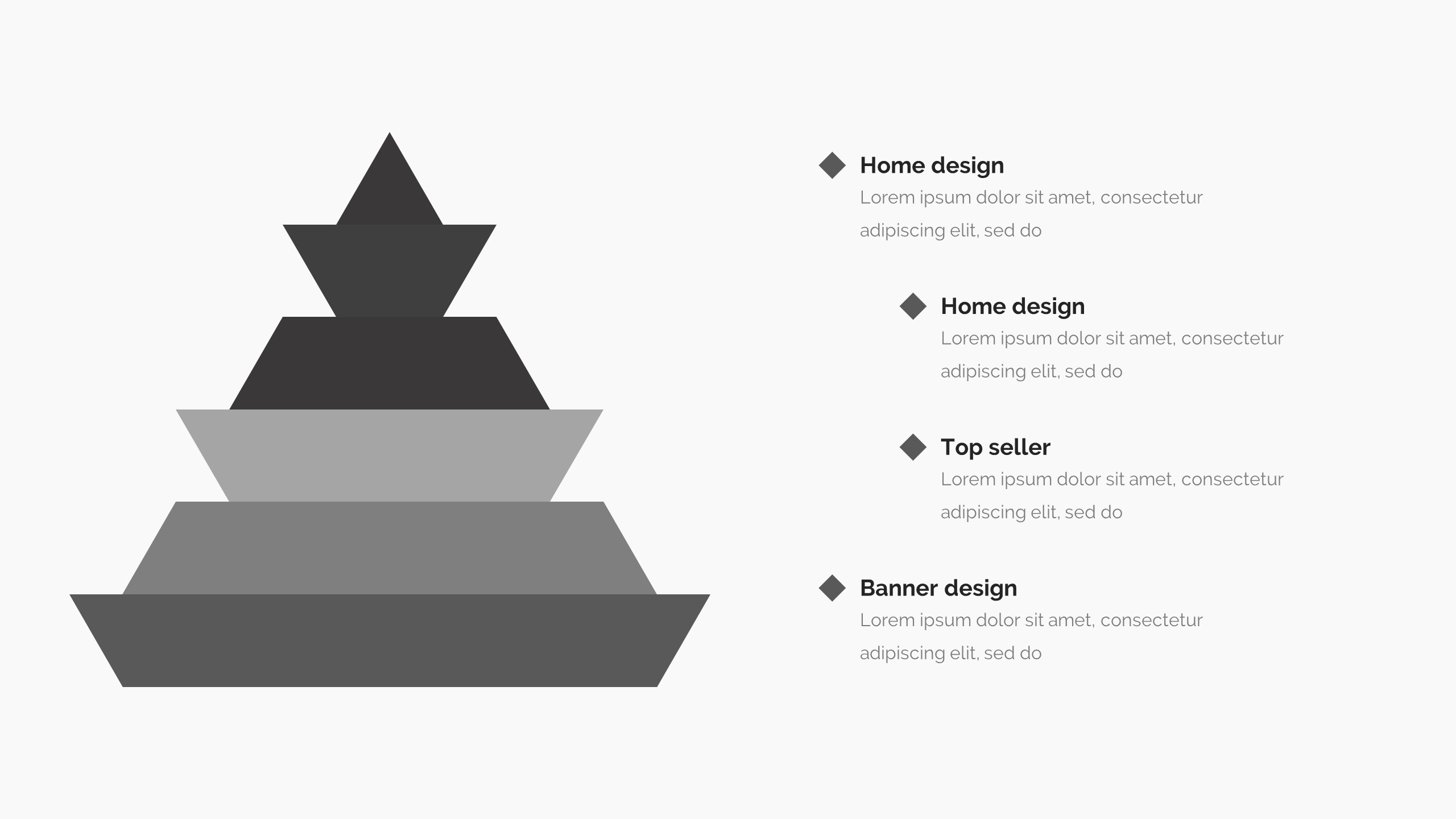 Home design
Lorem ipsum dolor sit amet, consectetur adipiscing elit, sed do

Home design
Lorem ipsum dolor sit amet, consectetur adipiscing elit, sed do

Top seller
Lorem ipsum dolor sit amet, consectetur adipiscing elit, sed do

Banner design
Lorem ipsum dolor sit amet, consectetur adipiscing elit, sed do